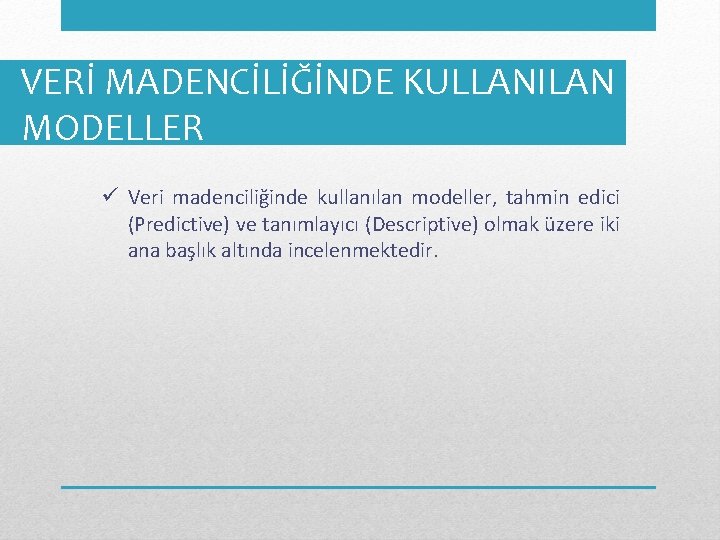 VERİ MADENCİLİĞİNDE KULLANILAN MODELLER

✓ Veri madenciliğinde kullanılan modeller, tahmin edici (Predictive) ve tanımlayıcı (Descriptive) olmak üzere iki ana başlık altında incelenmektedir.